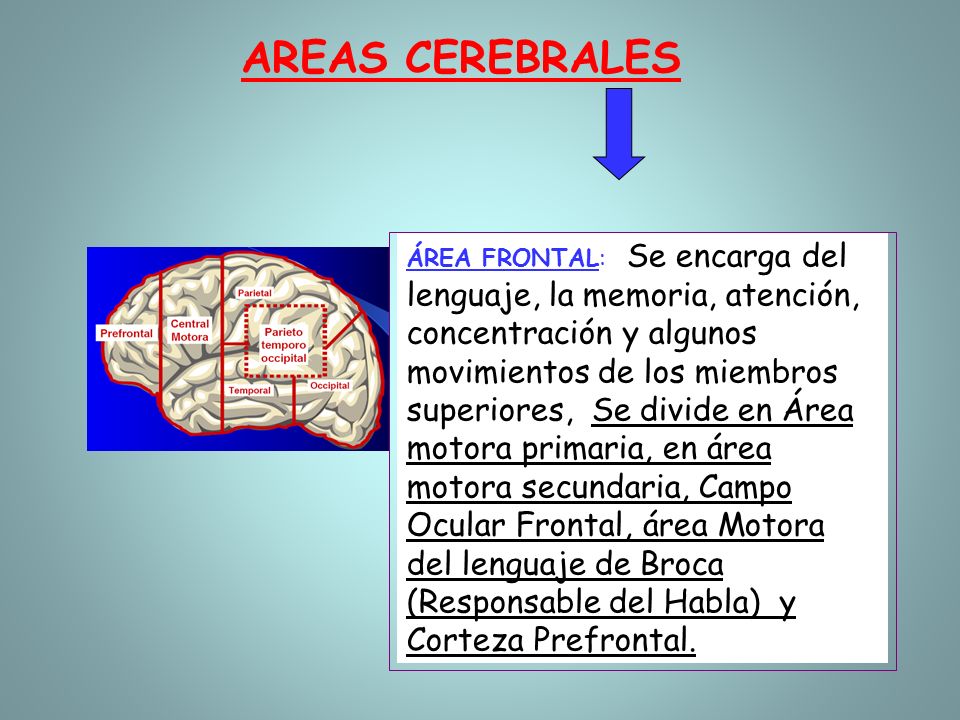 AREAS CEREBRALES

Prefrontal
Central Motora
Parietal
Parieto temporo occipital
Temporal
Occipital

ÁREA FRONTAL: Se encarga del lenguaje, la memoria, atención, concentración y algunos movimientos de los miembros superiores, Se divide en Área motora primaria, en área motora secundaria, Campo Ocular Frontal, área Motora del lenguaje de Broca (Responsable del Habla) y Corteza Prefrontal.